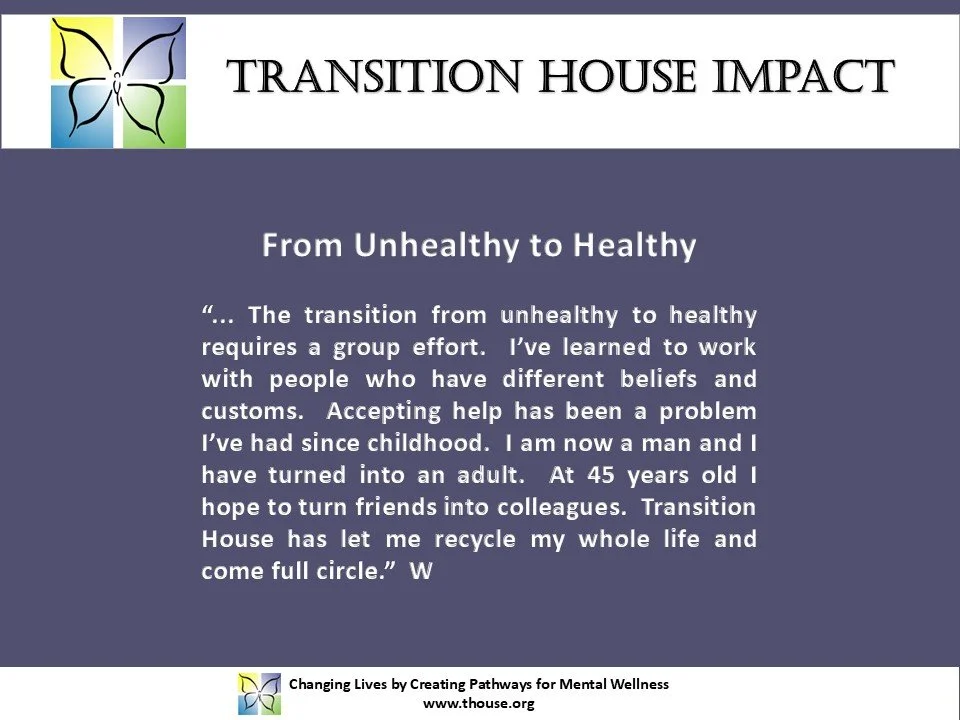 TRANSITION HOUSE IMPACT

From Unhealthy to Healthy

"... The transition from unhealthy to healthy requires a group effort. I've learned to work with people who have different beliefs and customs. Accepting help has been a problem I've had since childhood. I am now a man and I have turned into an adult. At 45 years old I hope to turn friends into colleagues. Transition House has let me recycle my whole life and come full circle." W

Changing Lives by Creating Pathways for Mental Wellness
www.thouse.org